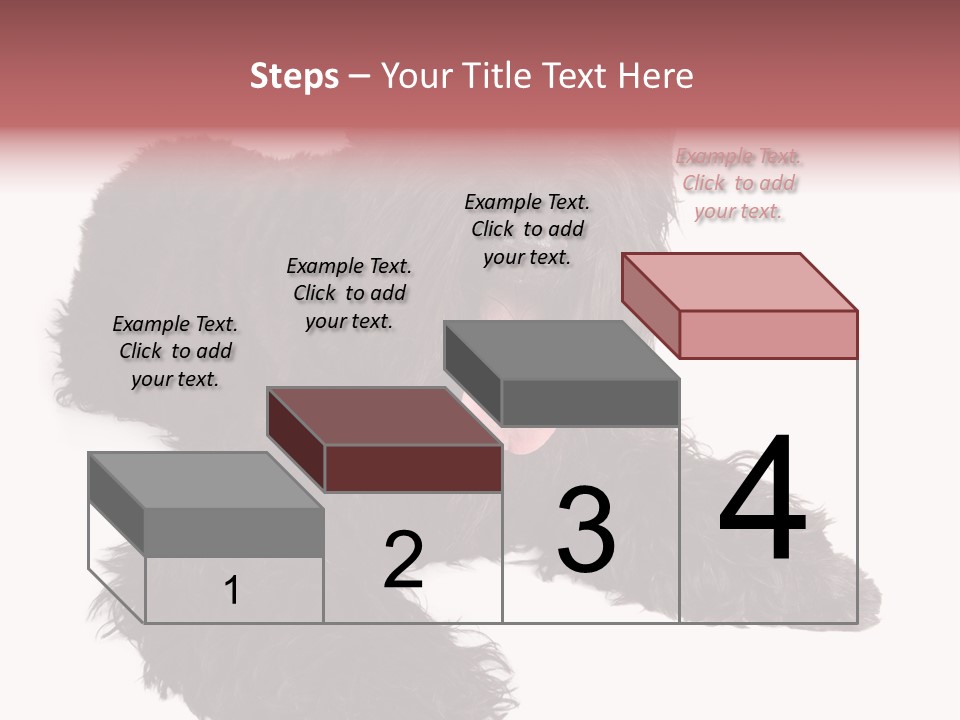 Steps – Your Title Text Here

Example Text. Click to add your text.

Example Text. Click to add your text.

Example Text. Click to add your text.

Example Text. Click to add your text.

1

2

3

4